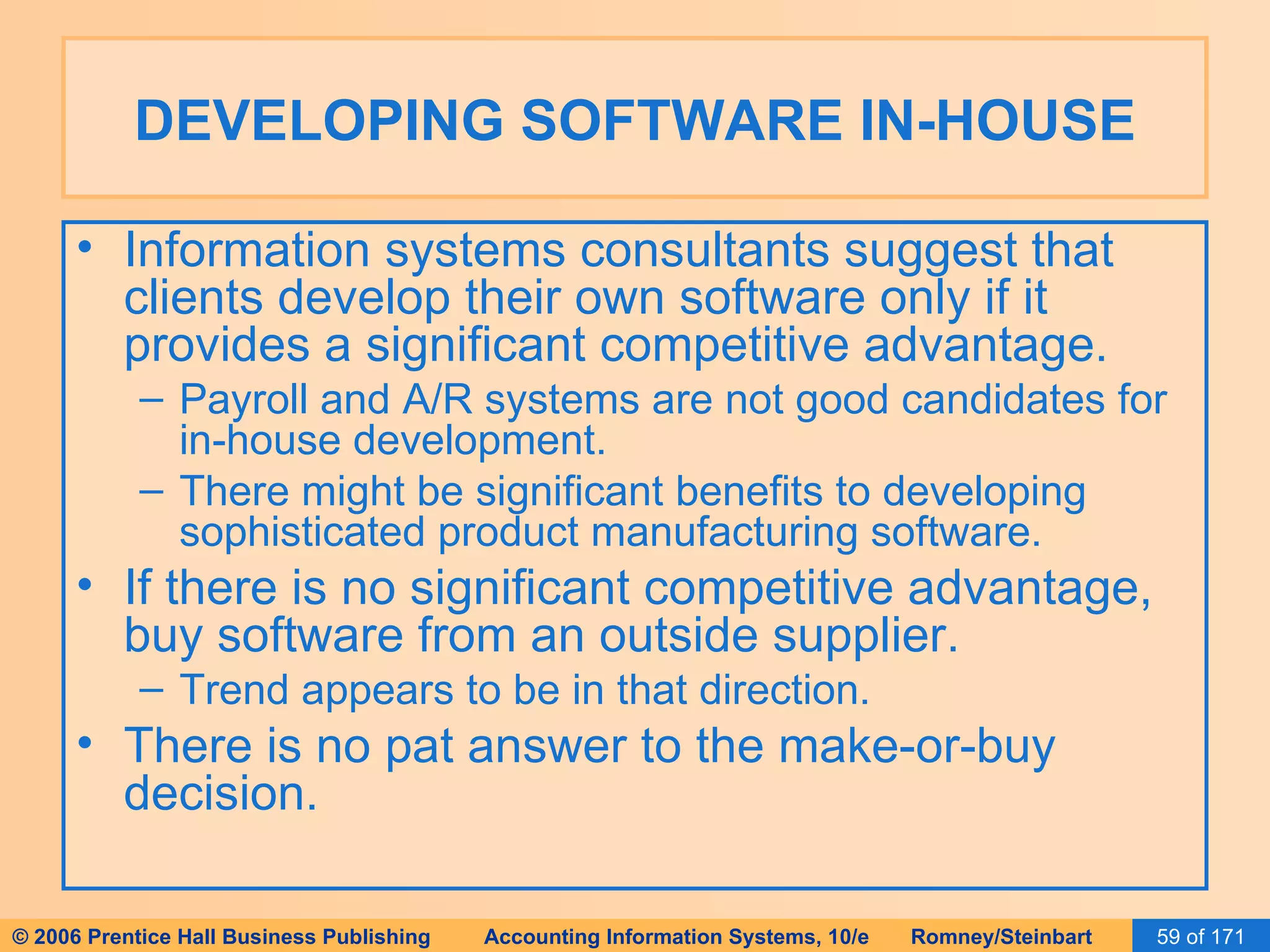 DEVELOPING SOFTWARE IN-HOUSE

• Information systems consultants suggest that clients develop their own software only if it provides a significant competitive advantage.
– Payroll and A/R systems are not good candidates for in-house development.
– There might be significant benefits to developing sophisticated product manufacturing software.
• If there is no significant competitive advantage, buy software from an outside supplier.
– Trend appears to be in that direction.
• There is no pat answer to the make-or-buy decision.

© 2006 Prentice Hall Business Publishing Accounting Information Systems, 10/e Romney/Steinbart 59 of 171